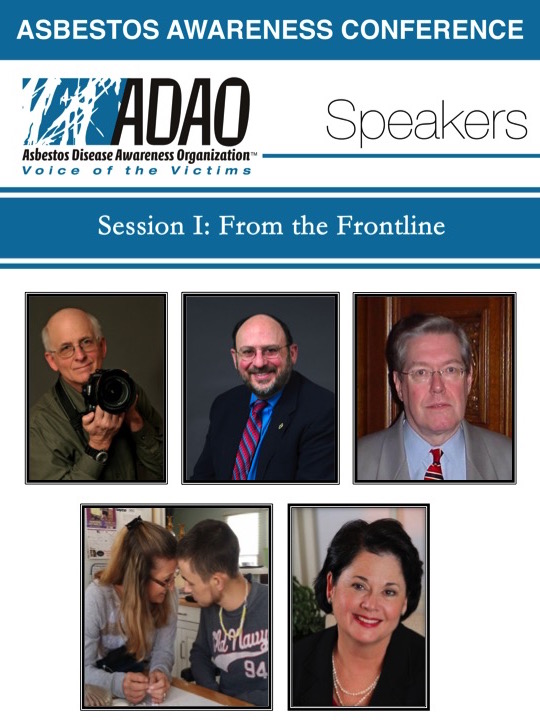 ASBESTOS AWARENESS CONFERENCE

ADAO
Asbestos Disease Awareness Organization™
Voice of the Victims

Speakers

Session I: From the Frontline

Old Navy
94